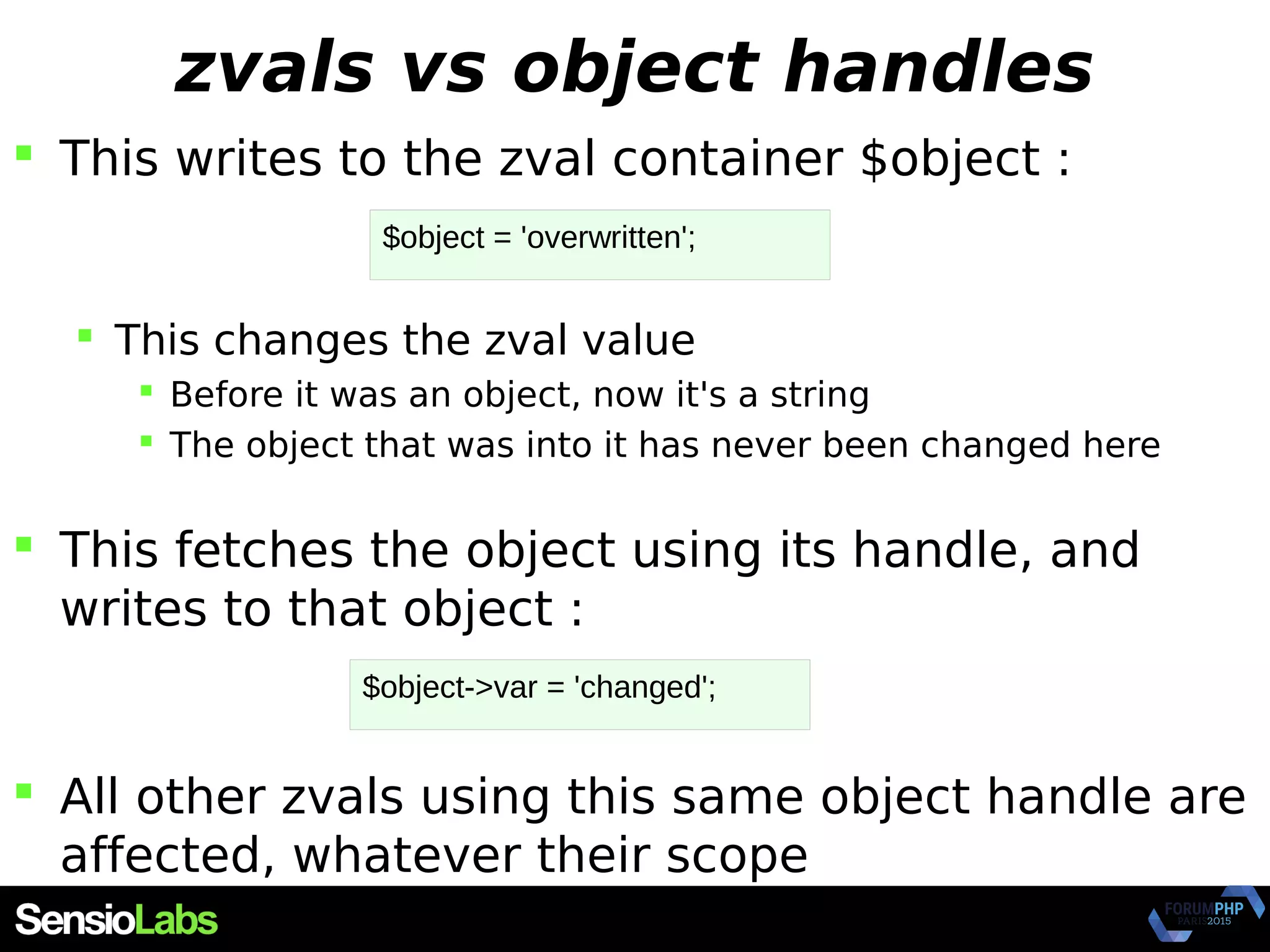 zvals vs object handles

This writes to the zval container $object :

$object = 'overwritten';

This changes the zval value

Before it was an object, now it's a string

The object that was into it has never been changed here

This fetches the object using its handle, and writes to that object :

$object->var = 'changed';

All other zvals using this same object handle are affected, whatever their scope

SensioLabs

FORUMPHP PARIS 2015